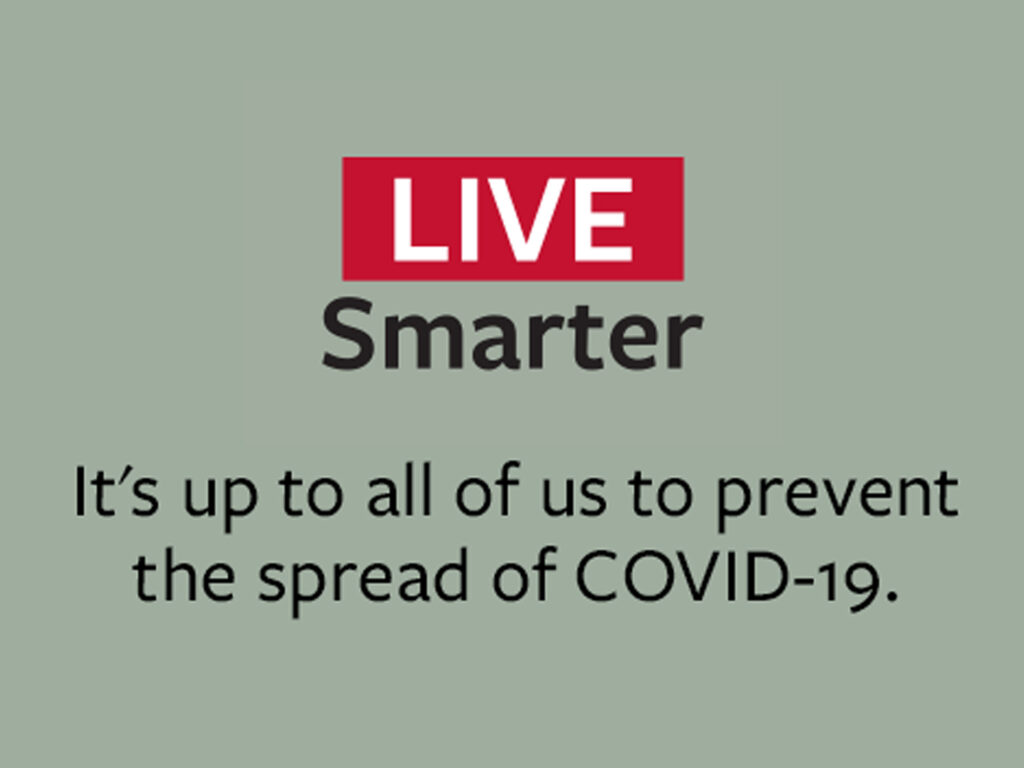 LIVE
Smarter

It's up to all of us to prevent the spread of COVID-19.